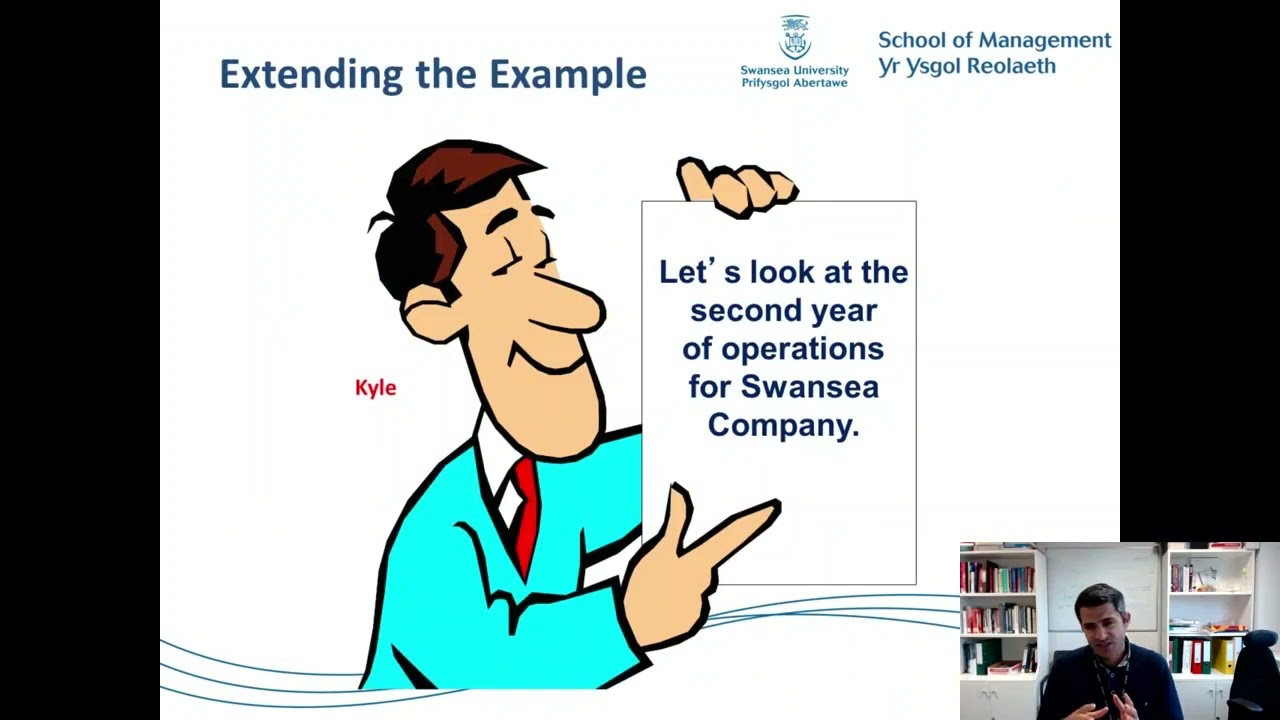 Extending the Example

Swansea University
Prifysgol Abertawe

School of Management
Yr Ysgol Reolaeth

Kyle

Let's look at the second year of operations for Swansea Company.